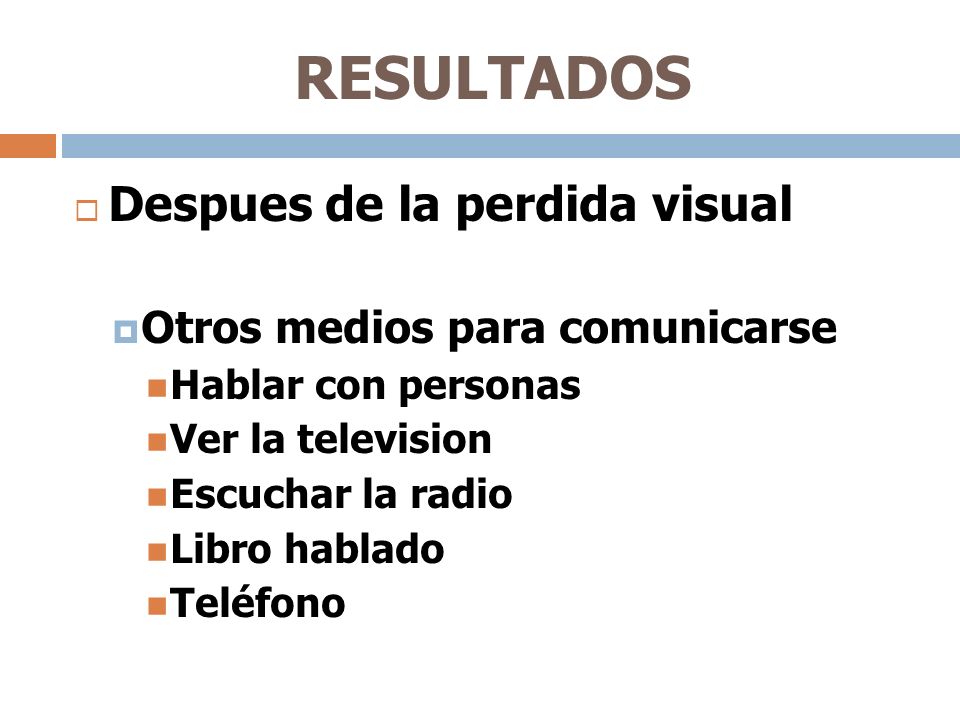 RESULTADOS

Despues de la perdida visual

Otros medios para comunicarse
Hablar con personas
Ver la television
Escuchar la radio
Libro hablado
Teléfono